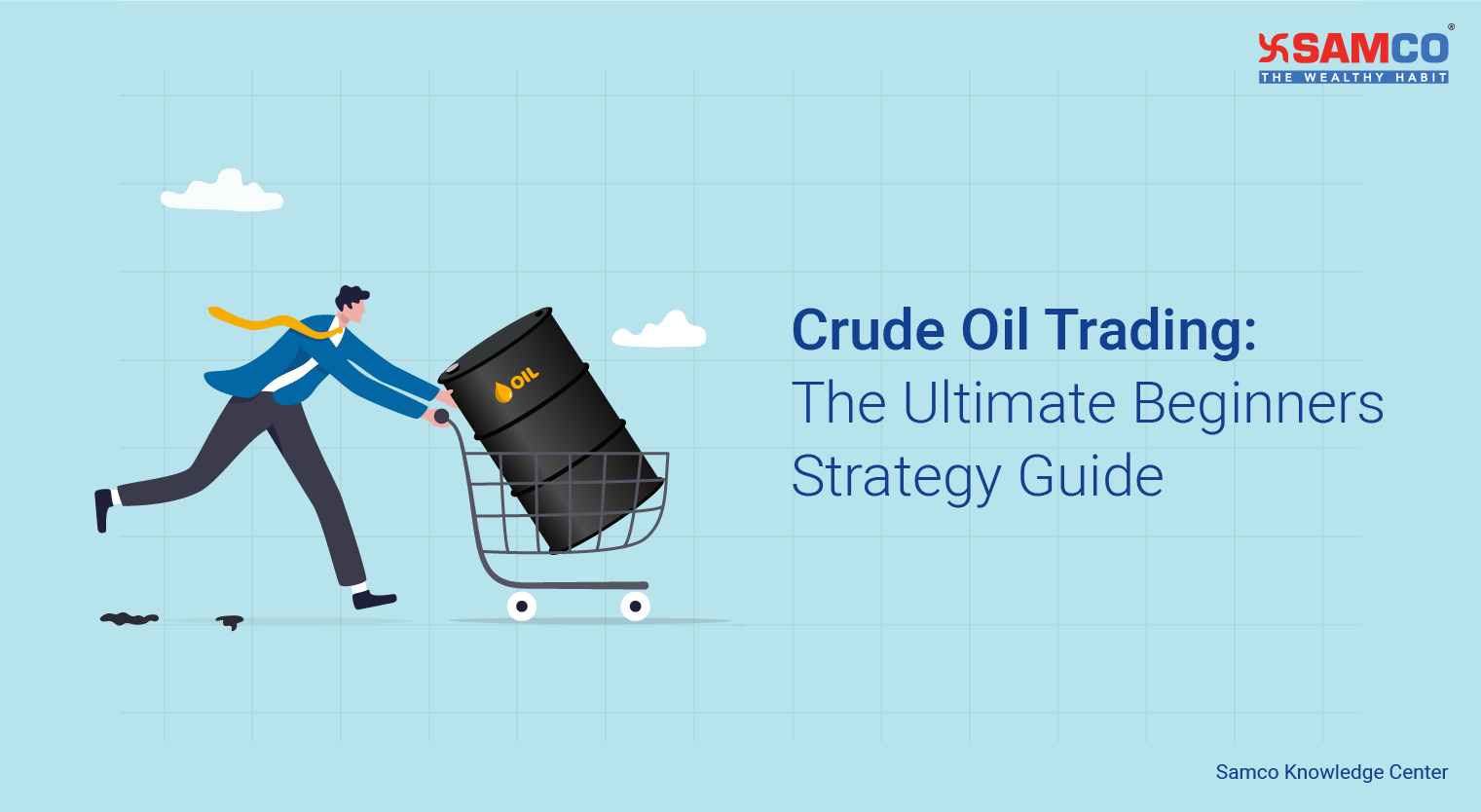 SAMCO®
THE WEALTHY HABIT

OIL

Crude Oil Trading:
The Ultimate Beginners Strategy Guide

Samco Knowledge Center